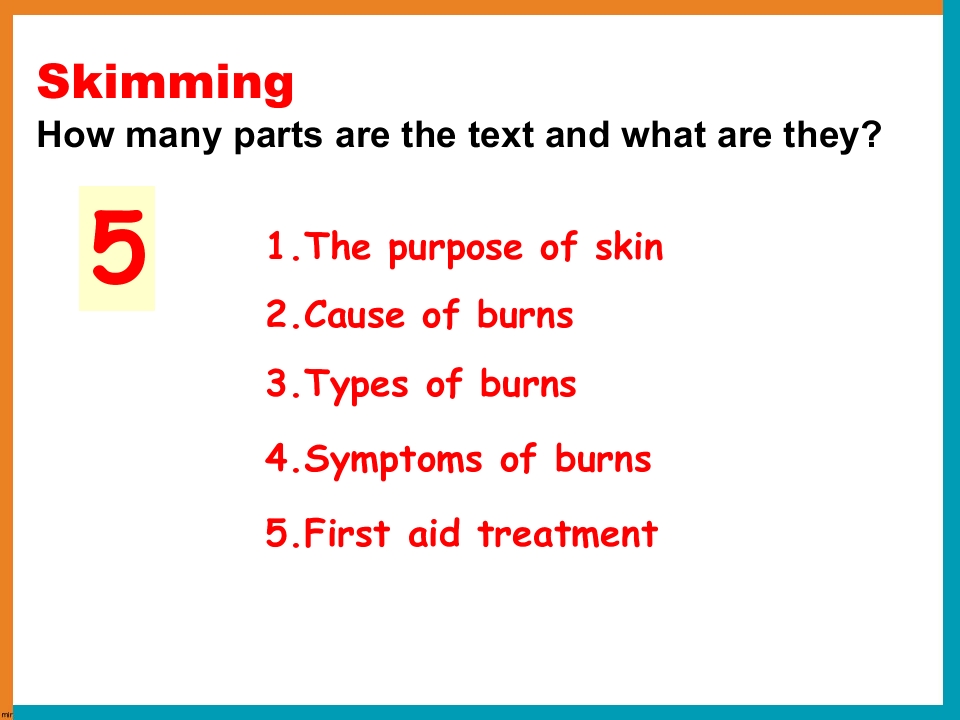 Skimming

How many parts are the text and what are they?

5

1.The purpose of skin

2.Cause of burns

3.Types of burns

4.Symptoms of burns

5.First aid treatment